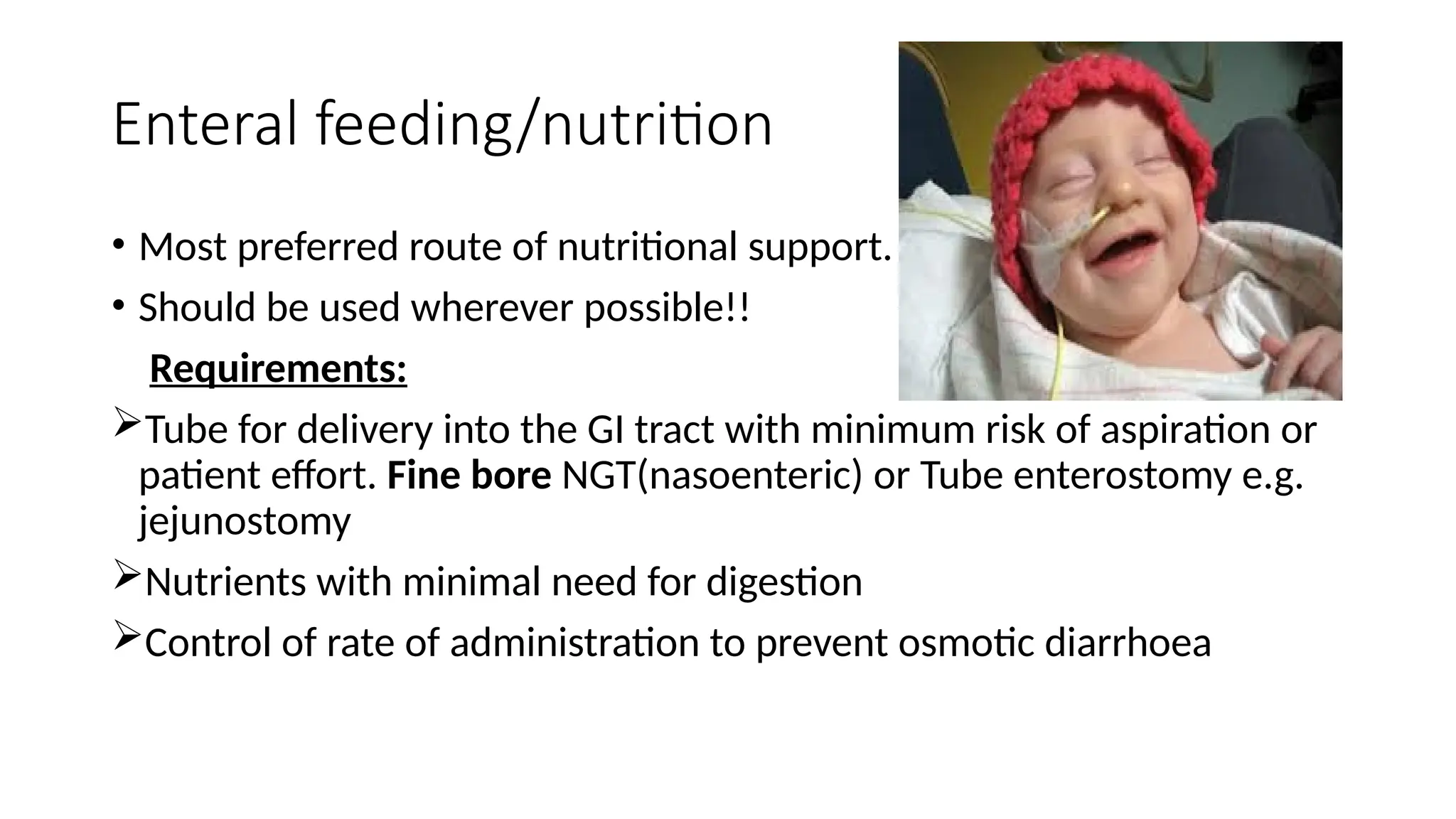 Enteral feeding/nutrition

• Most preferred route of nutritional support.
• Should be used wherever possible!!

Requirements:

➢Tube for delivery into the GI tract with minimum risk of aspiration or patient effort. Fine bore NGT(nasoenteric) or Tube enterostomy e.g. jejunostomy

➢Nutrients with minimal need for digestion

➢Control of rate of administration to prevent osmotic diarrhoea